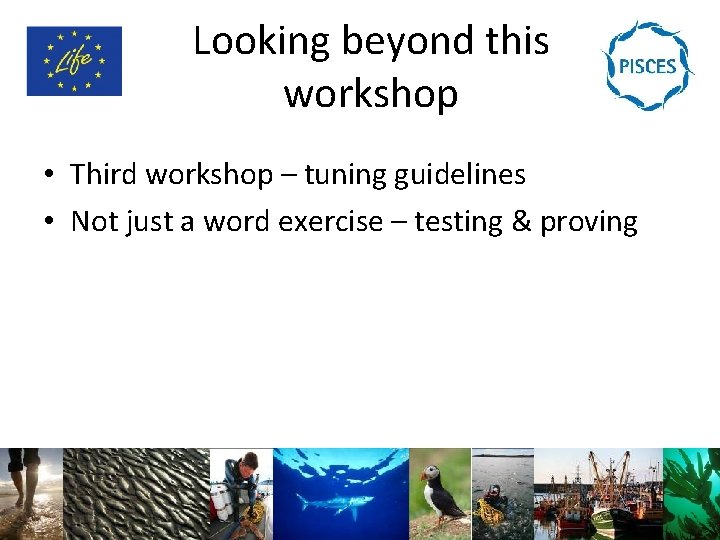 Life

Looking beyond this workshop

PISCES

• Third workshop – tuning guidelines
• Not just a word exercise – testing & proving